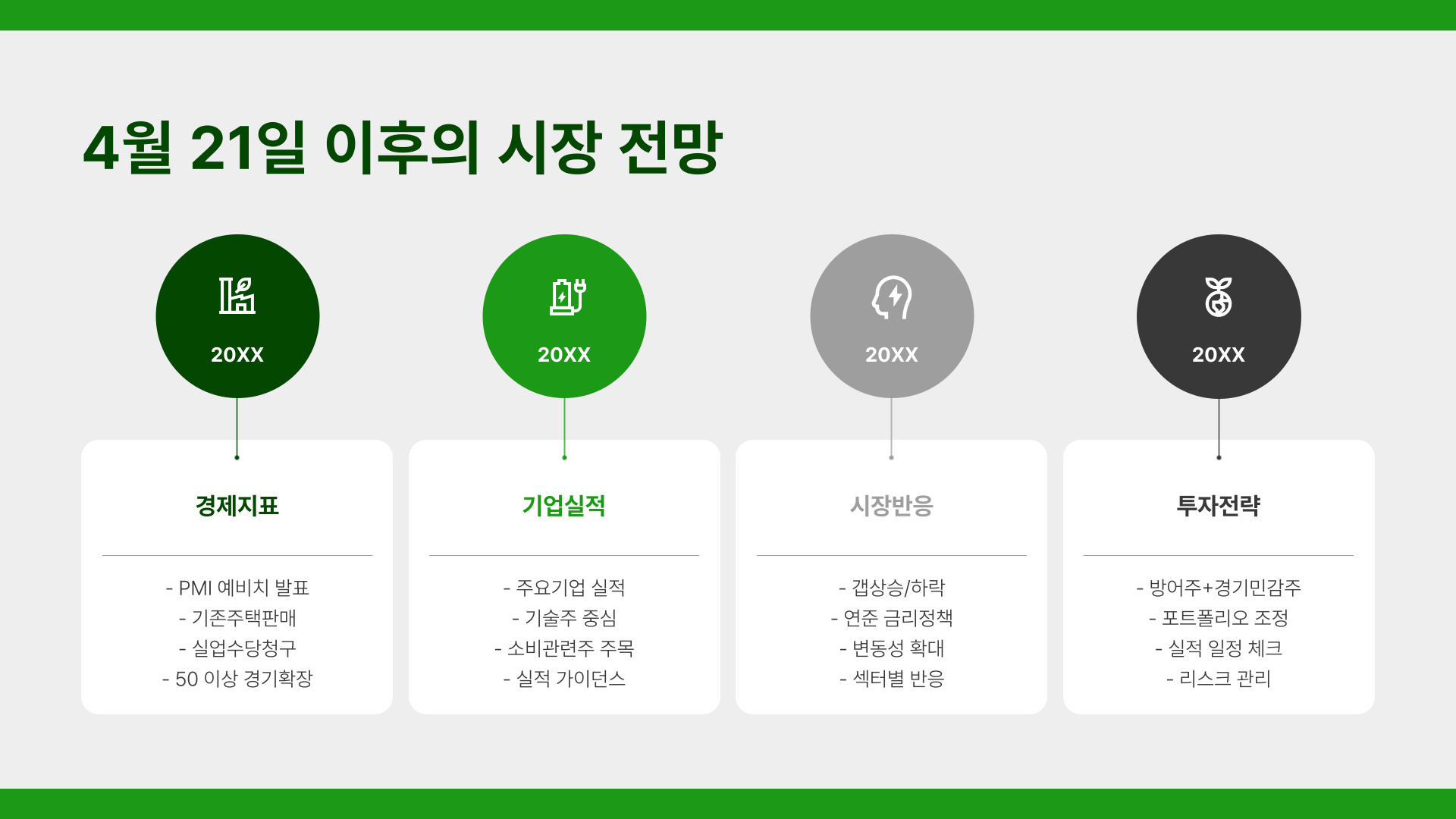 4월 21일 이후의 시장 전망

20XX

경제지표

- PMI 예비치 발표
- 기존주택판매
- 실업수당청구
- 50 이상 경기확장

20XX

기업실적

- 주요기업 실적
- 기술주 중심
- 소비관련주 주목
- 실적 가이던스

20XX

시장반응

- 갭상승/하락
- 연준 금리정책
- 변동성 확대
- 섹터별 반응

20XX

투자전략

- 방어주+경기민감주
- 포트폴리오 조정
- 실적 일정 체크
- 리스크 관리